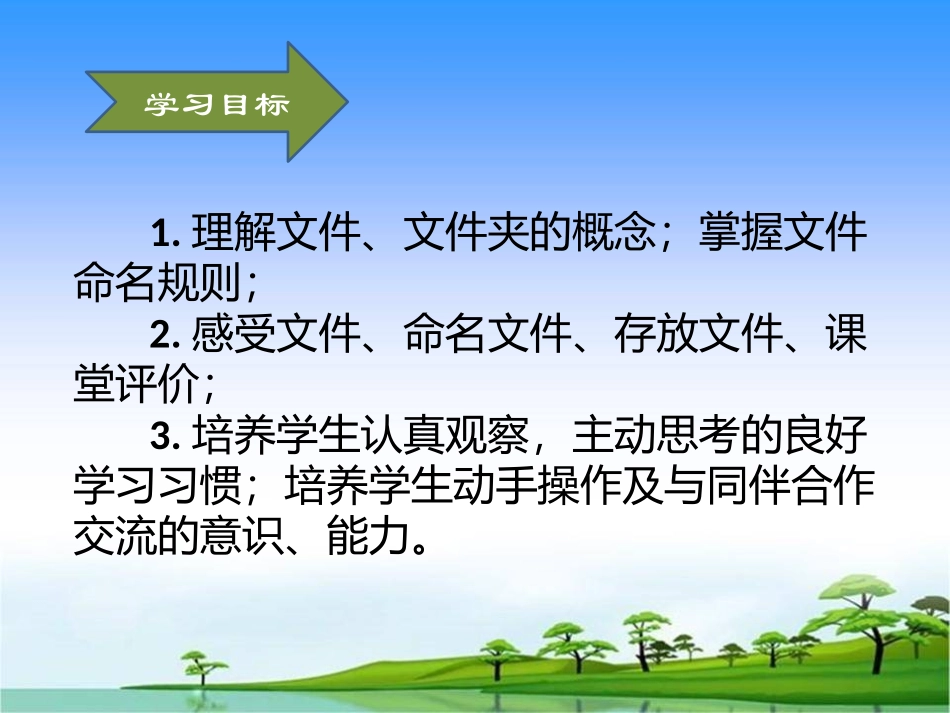 学习目标

1. 理解文件、文件夹的概念；掌握文件命名规则；

2. 感受文件、命名文件、存放文件、课堂评价；

3. 培养学生认真观察，主动思考的良好学习习惯；培养学生动手操作及与同伴合作交流的意识、能力。